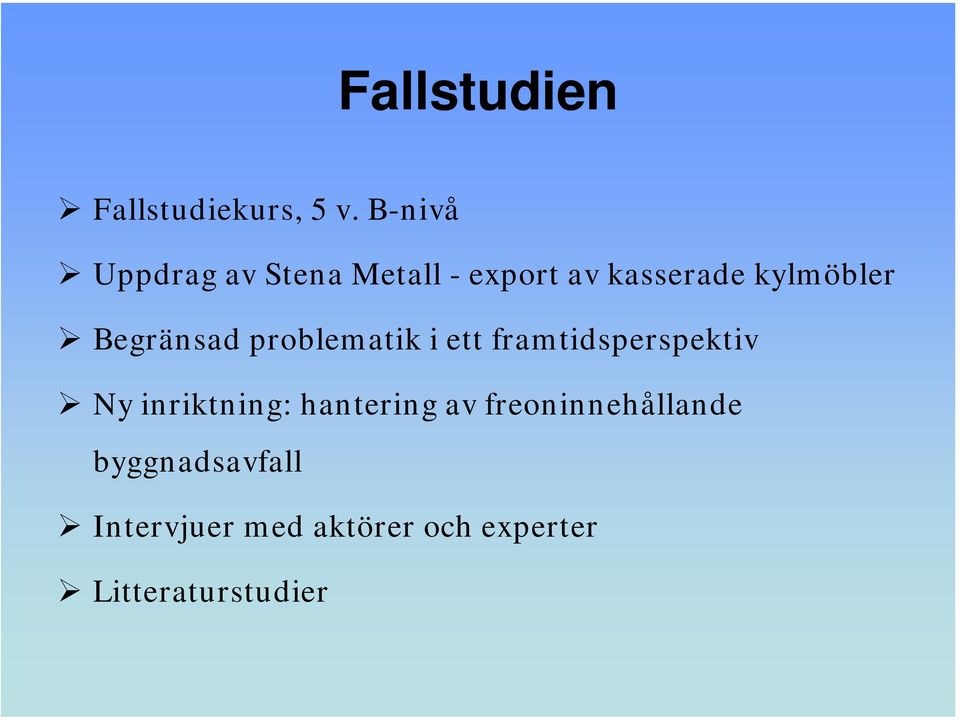 Fallstudien

➢ Fallstudiekurs, 5 v. B-nivå

➢ Uppdrag av Stena Metall - export av kasserade kylmöbler

➢ Begränsad problematik i ett framtidsperspektiv

➢ Ny inriktning: hantering av freoninnehållande byggnadsavfall

➢ Intervjuer med aktörer och experter

➢ Litteraturstudier